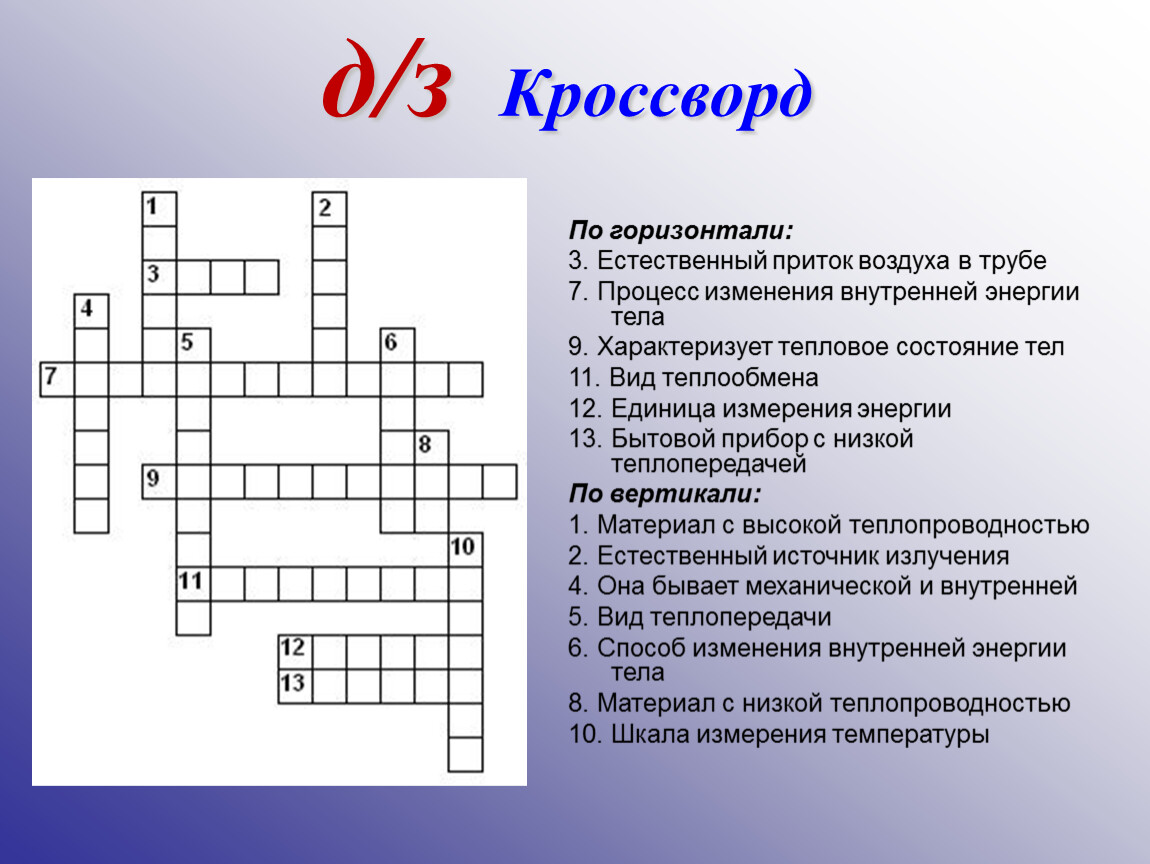 д/з Кроссворд

1
2
3
4
5
6
7
8
9
10
11
12
13

По горизонтали:
3. Естественный приток воздуха в трубе
7. Процесс изменения внутренней энергии тела
9. Характеризует тепловое состояние тел
11. Вид теплообмена
12. Единица измерения энергии
13. Бытовой прибор с низкой теплопередачей

По вертикали:
1. Материал с высокой теплопроводностью
2. Естественный источник излучения
4. Она бывает механической и внутренней
5. Вид теплопередачи
6. Способ изменения внутренней энергии тела
8. Материал с низкой теплопроводностью
10. Шкала измерения температуры